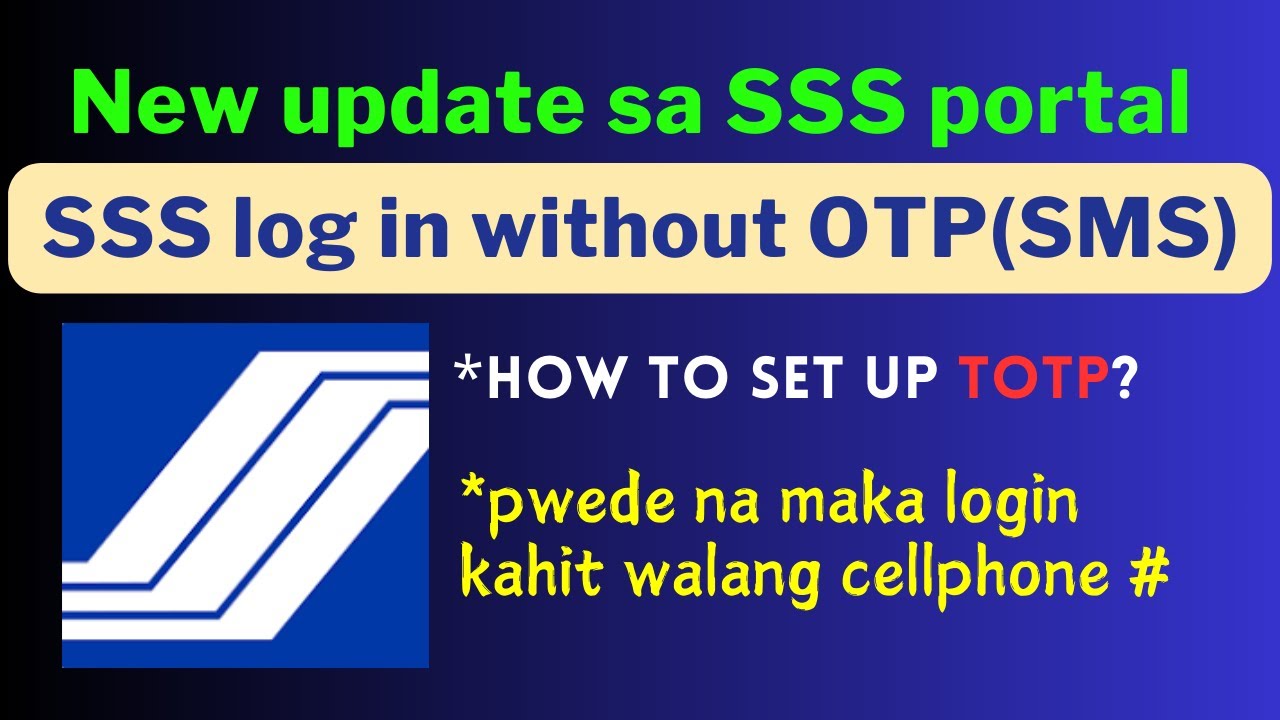 New update sa SSS portal

SSS log in without OTP(SMS)

*HOW TO SET UP TOTP?

*pwede na maka login kahit walang cellphone #